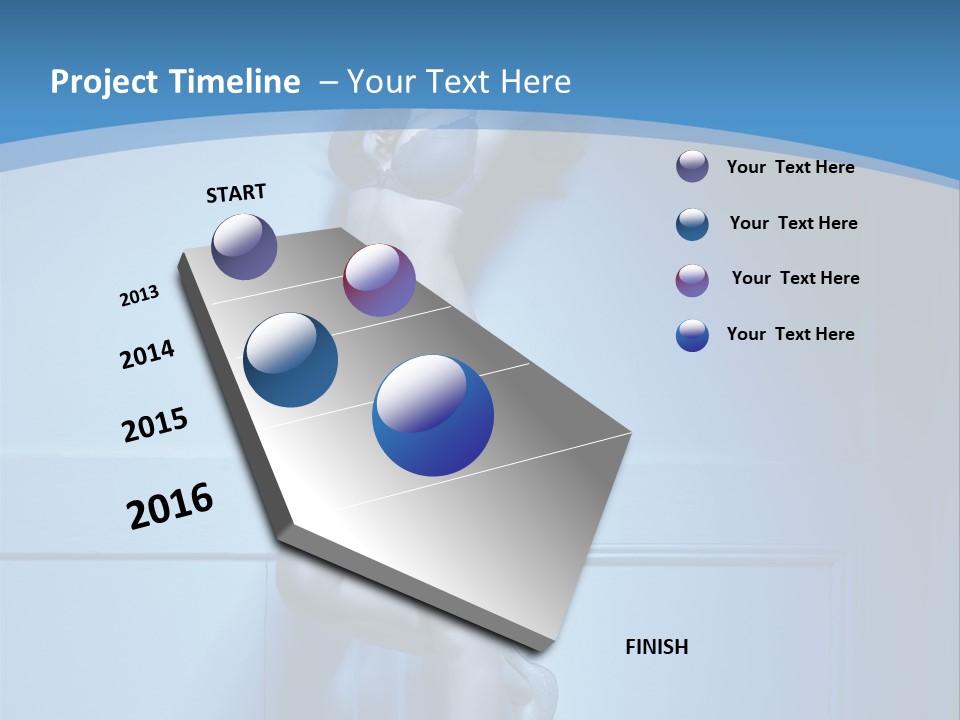 Project Timeline – Your Text Here

START

2013

2014

2015

2016

FINISH

Your Text Here

Your Text Here

Your Text Here

Your Text Here